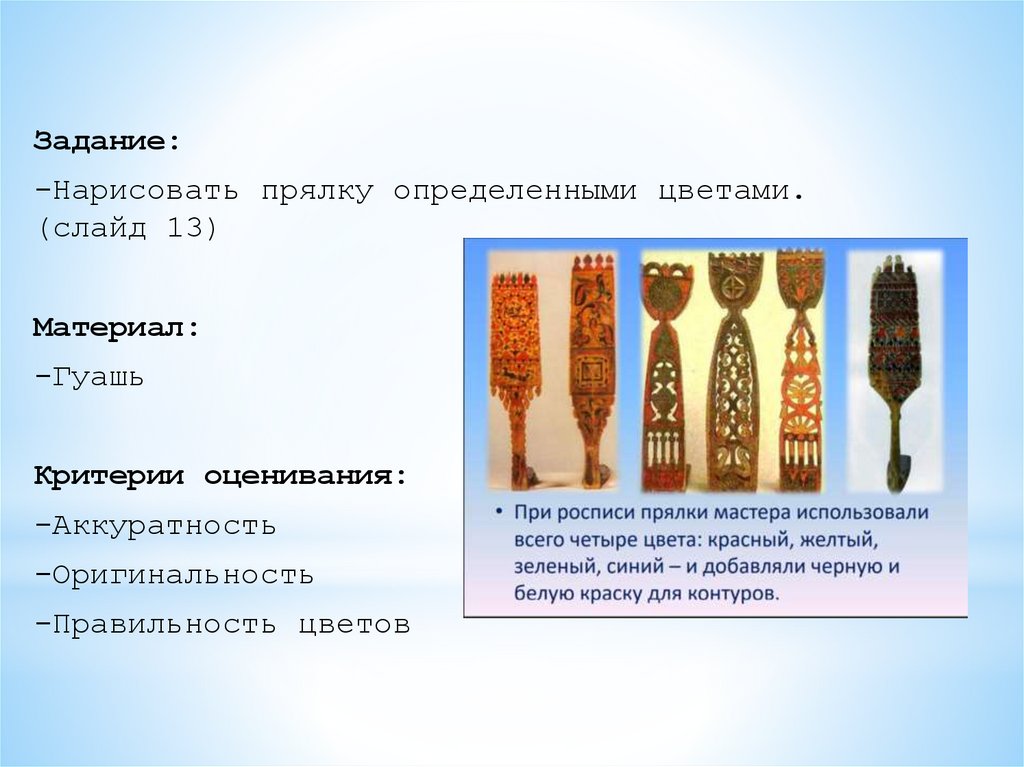 Задание:

-Нарисовать прялку определенными цветами. (слайд 13)

Материал:

-Гуашь

Критерии оценивания:

-Аккуратность

-Оригинальность

-Правильность цветов

• При росписи прялки мастера использовали всего четыре цвета: красный, желтый, зеленый, синий – и добавляли черную и белую краску для контуров.